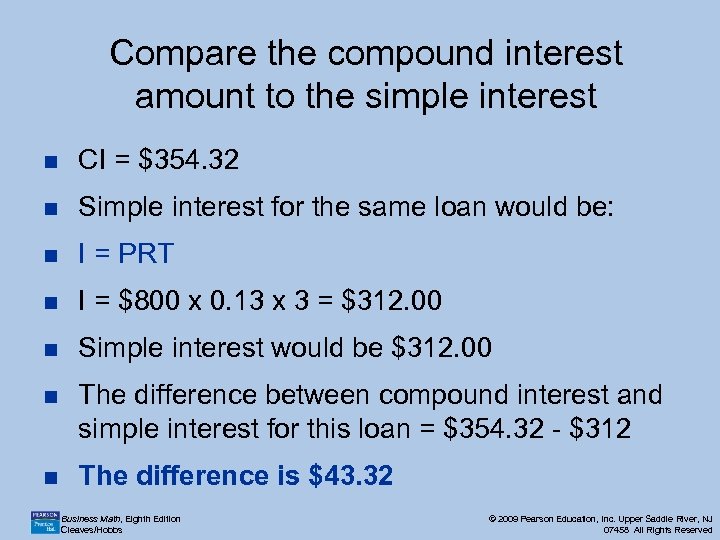 Compare the compound interest amount to the simple interest

- CI = \$354.32
- Simple interest for the same loan would be:
- I = PRT
- I = \$800 x 0.13 x 3 = \$312.00
- Simple interest would be \$312.00
- The difference between compound interest and simple interest for this loan = \$354.32 - \$312
- The difference is \$43.32

PEARSON Prentice Hall

Business Math, Eighth Edition
Cleaves/Hobbs

© 2009 Pearson Education, Inc. Upper Saddle River, NJ 07458 All Rights Reserved